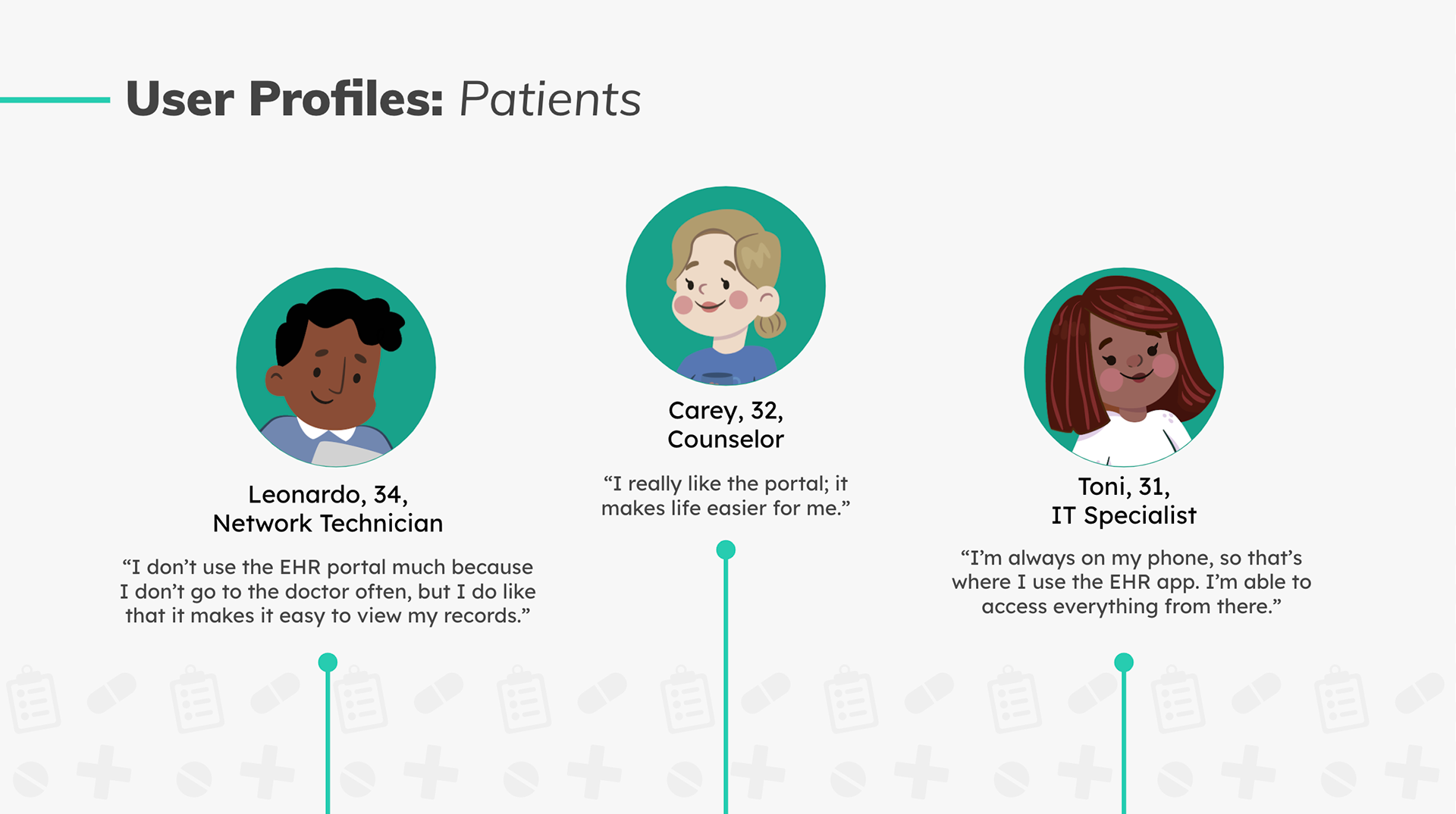 User Profiles: Patients

Leonardo, 34,
Network Technician

“I don’t use the EHR portal much because I don’t go to the doctor often, but I do like that it makes it easy to view my records.”

Carey, 32,
Counselor

“I really like the portal; it makes life easier for me.”

Toni, 31,
IT Specialist

“I’m always on my phone, so that’s where I use the EHR app. I’m able to access everything from there.”